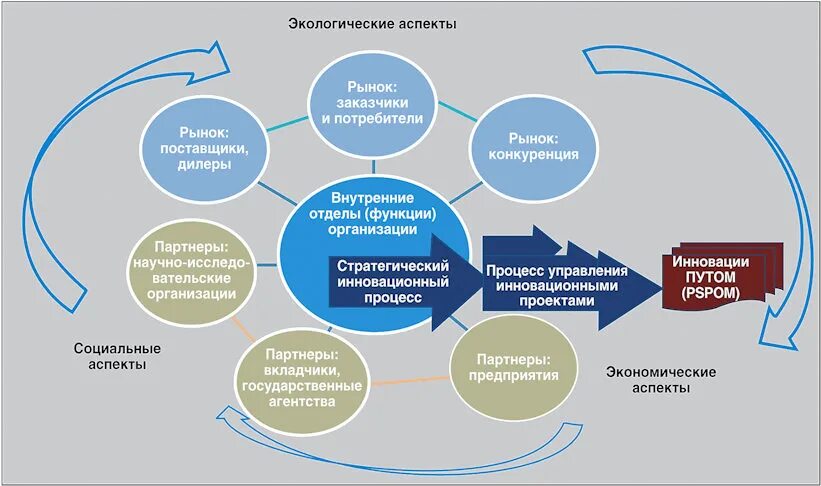 Экологические аспекты

Рынок: заказчики и потребители

Рынок: поставщики, дилеры

Рынок: конкуренция

Внутренние отделы (функции) организации

Партнеры: научно-исследовательские организации

Стратегический инновационный процесс

Процесс управления инновационными проектами

Инновации ПУТОМ (PSPOM)

Социальные аспекты

Партнеры: вкладчики, государственные агентства

Партнеры: предприятия

Экономические аспекты